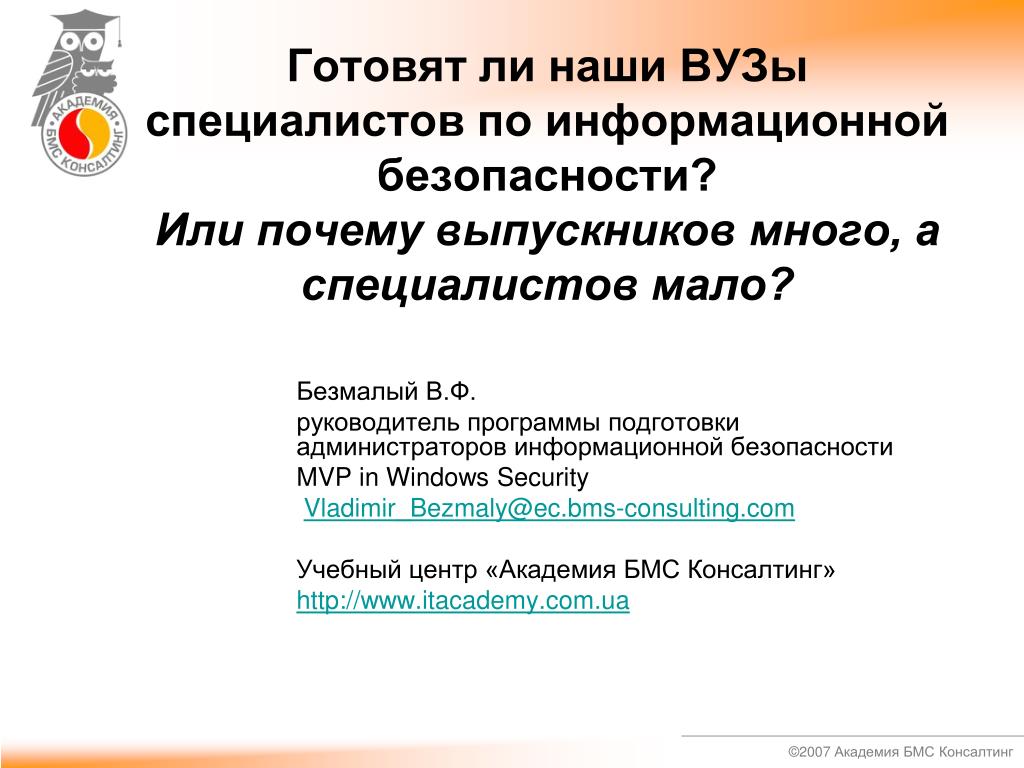 АКАДЕМИЯ БМС КОНСАЛТИНГ

Готовят ли наши ВУЗы специалистов по информационной безопасности?
Или почему выпускников много, а специалистов мало?

Безмалый В.Ф.
руководитель программы подготовки администраторов информационной безопасности
MVP in Windows Security
Vladimir_Bezmaly@ec.bms-consulting.com

Учебный центр «Академия БМС Консалтинг»
http://www.itacademy.com.ua

©2007 Академия БМС Консалтинг